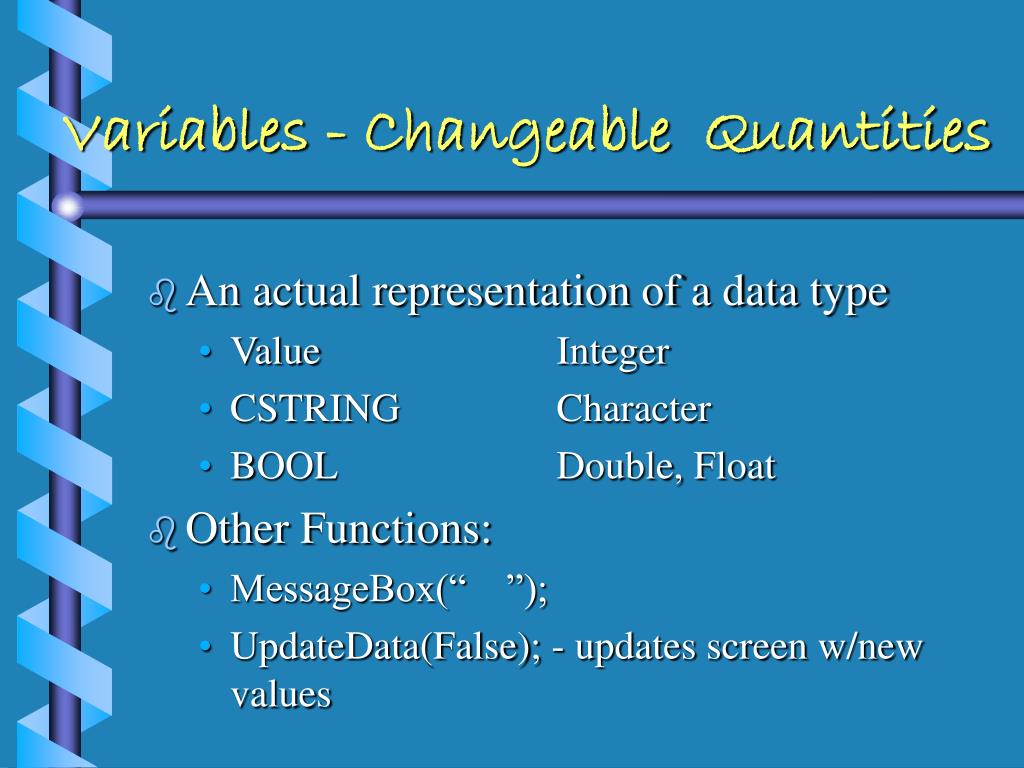 Variables – Changeable Quantities

An actual representation of a data type
• Value Integer
• CSTRING Character
• BOOL Double, Float

Other Functions:
• MessageBox(“ ”);
• UpdateData(False); - updates screen w/new values